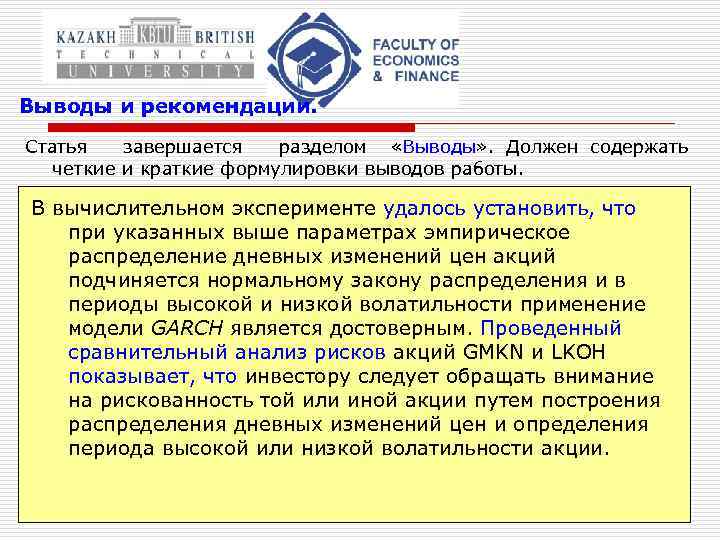 KAZAKH KBTU BRITISH
TECHNICAL
UNIVERSITY

FACULTY OF
ECONOMICS
& FINANCE

Выводы и рекомендации.

Статья завершается разделом «Выводы». Должен содержать четкие и краткие формулировки выводов работы.

В вычислительном эксперименте удалось установить, что при указанных выше параметрах эмпирическое распределение дневных изменений цен акций подчиняется нормальному закону распределения и в периоды высокой и низкой волатильности применение модели GARCH является достоверным. Проведенный сравнительный анализ рисков акций GMKN и LKOH показывает, что инвестору следует обращать внимание на рискованность той или иной акции путем построения распределения дневных изменений цен и определения периода высокой или низкой волатильности акции.